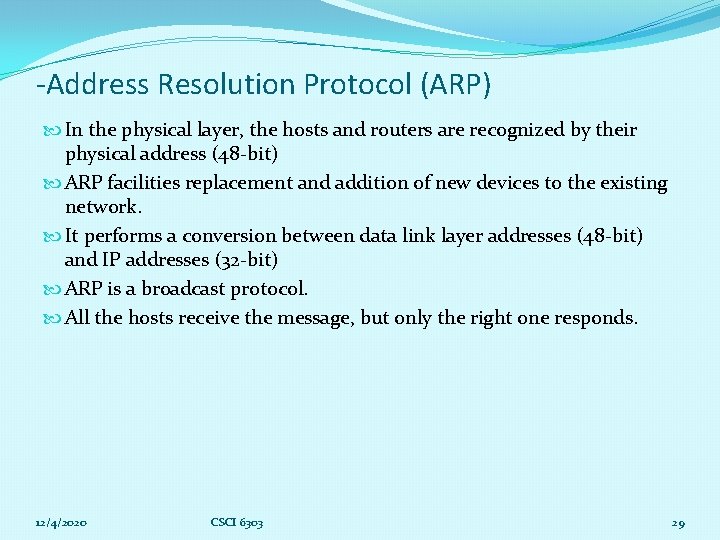 -Address Resolution Protocol (ARP)

In the physical layer, the hosts and routers are recognized by their physical address (48-bit)

ARP facilities replacement and addition of new devices to the existing network.

It performs a conversion between data link layer addresses (48-bit) and IP addresses (32-bit)

ARP is a broadcast protocol.

All the hosts receive the message, but only the right one responds.

12/4/2020

CSCI 6303

29